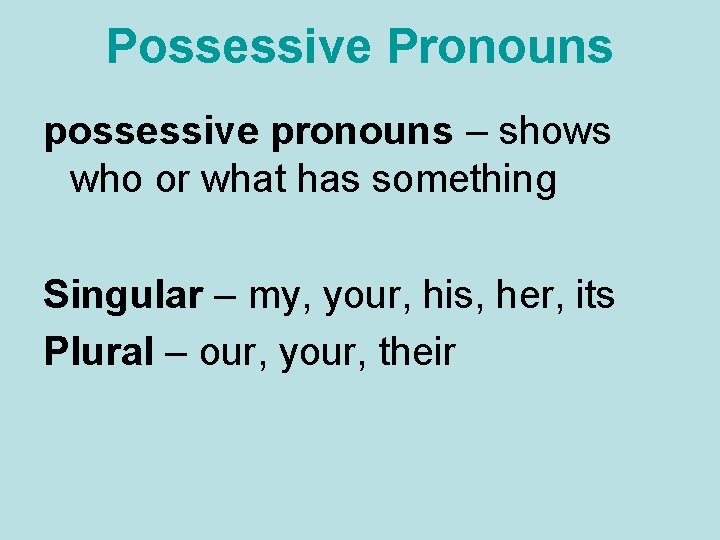 Possessive Pronouns

possessive pronouns – shows who or what has something

Singular – my, your, his, her, its

Plural – our, your, their